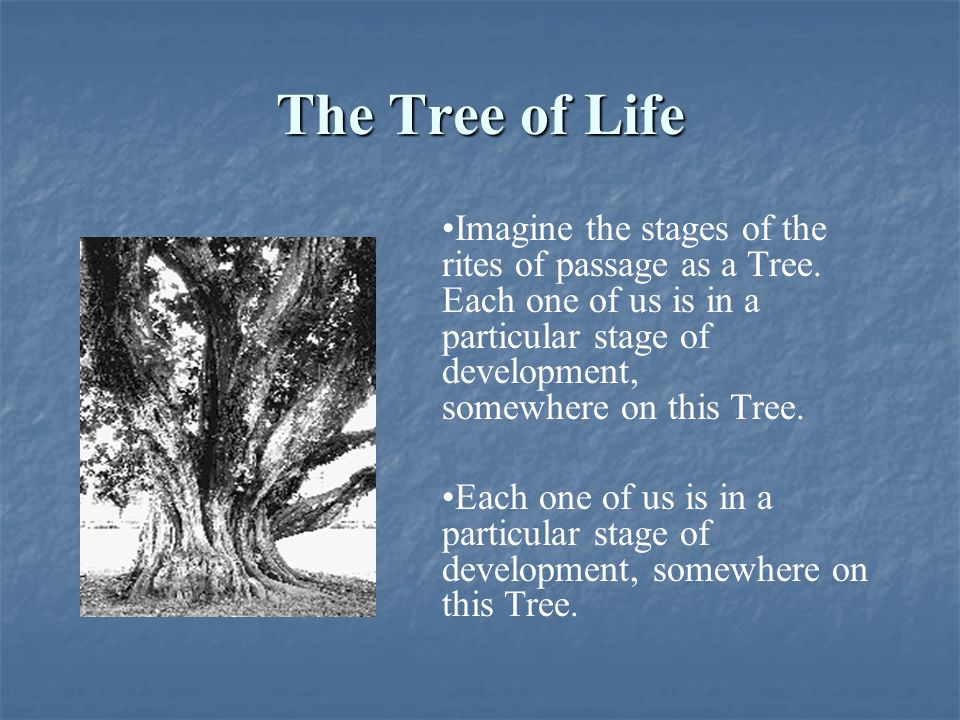 The Tree of Life

•Imagine the stages of the rites of passage as a Tree. Each one of us is in a particular stage of development, somewhere on this Tree.

•Each one of us is in a particular stage of development, somewhere on this Tree.